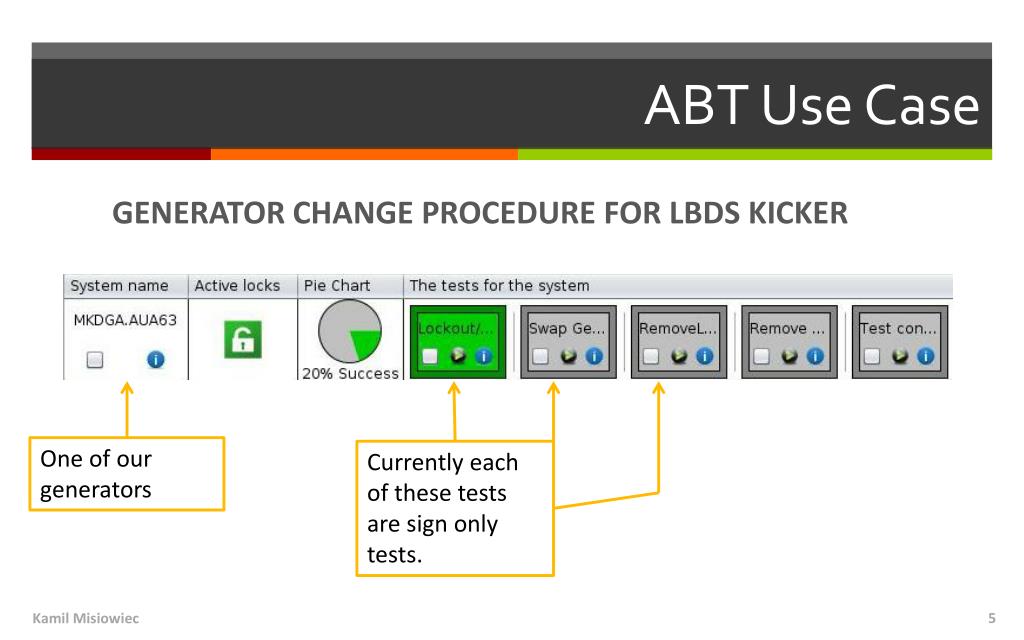 ABT Use Case

GENERATOR CHANGE PROCEDURE FOR LBDS KICKER

| System name | Active locks | Pie Chart | The tests for the system |
|---|---|---|---|
| MKDGA.AUA63 | | 20% Success | Lockout/... Swap Ge... RemoveL... Remove ... Test con... |

One of our generators

Currently each of these tests are sign only tests.

Kamil Misiowiec

5